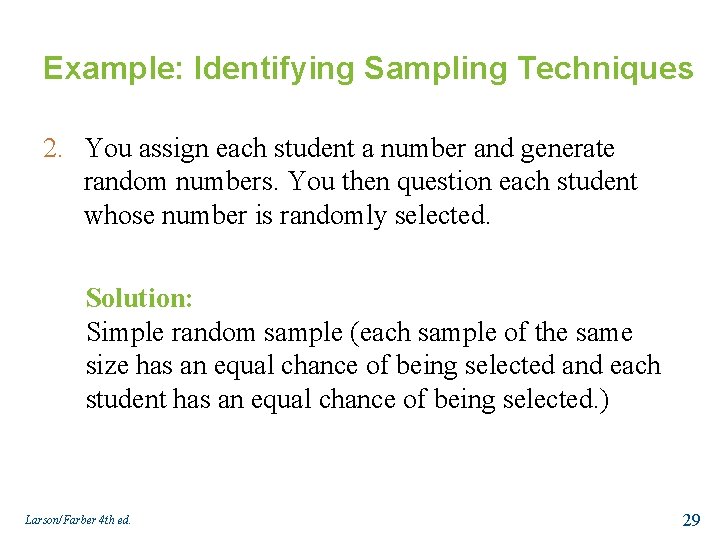 Example: Identifying Sampling Techniques

2. You assign each student a number and generate random numbers. You then question each student whose number is randomly selected.

Solution:
Simple random sample (each sample of the same size has an equal chance of being selected and each student has an equal chance of being selected.)

Larson/Farber 4th ed.

29